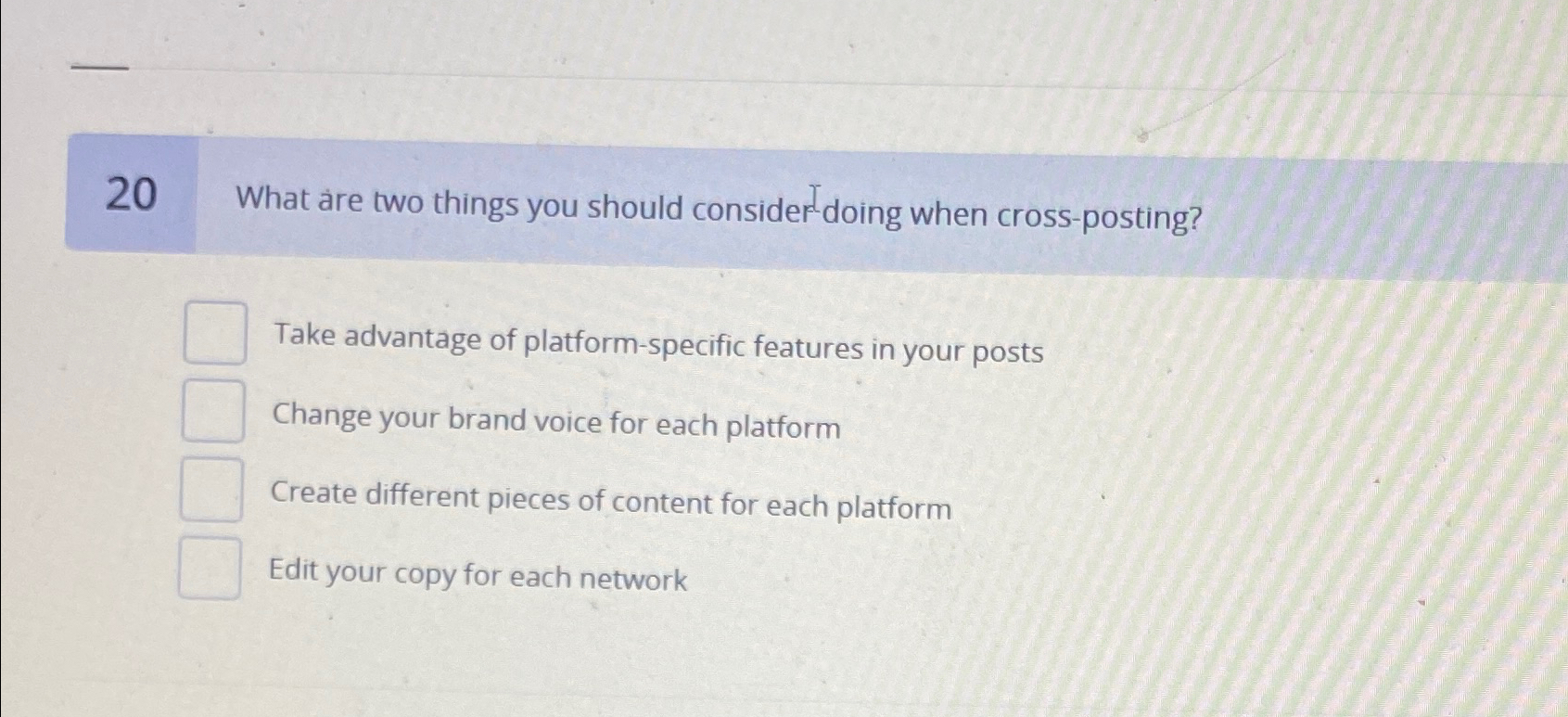 20

What are two things you should consider doing when cross-posting?

Take advantage of platform-specific features in your posts

Change your brand voice for each platform

Create different pieces of content for each platform

Edit your copy for each network